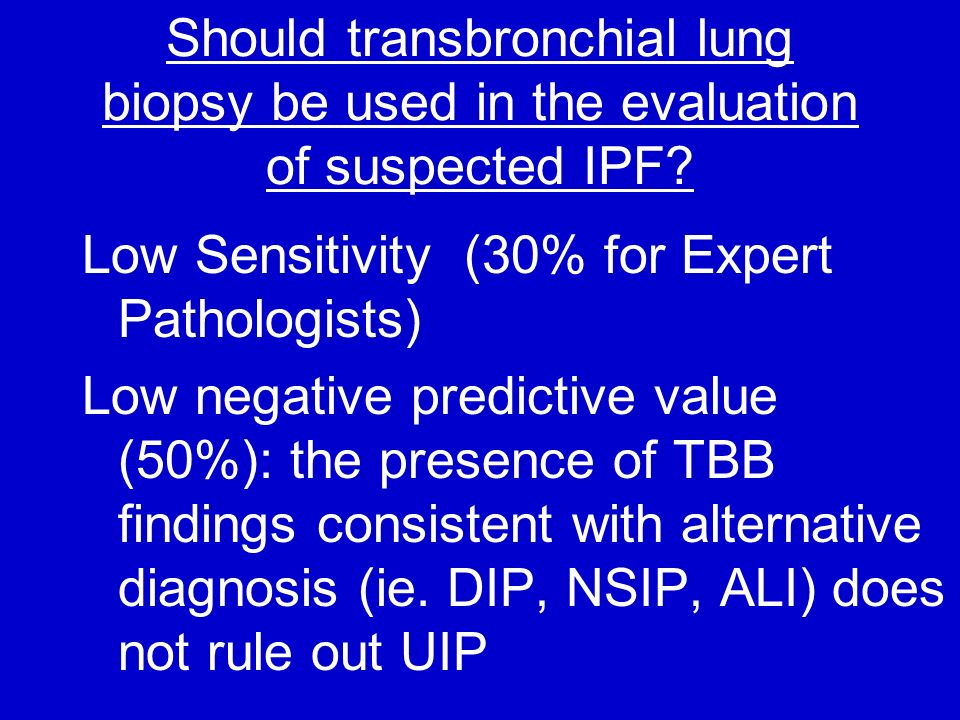 Should transbronchial lung biopsy be used in the evaluation of suspected IPF?

Low Sensitivity  (30% for Expert Pathologists)

Low negative predictive value (50%): the presence of TBB findings consistent with alternative diagnosis (ie. DIP, NSIP, ALI) does not rule out UIP